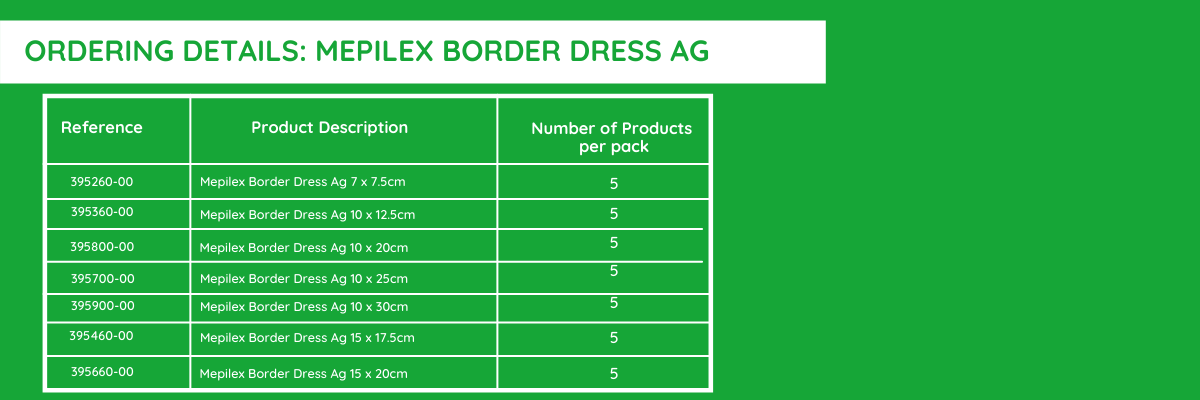 ORDERING DETAILS: MEPILEX BORDER DRESS AG

| Reference | Product Description | Number of Products per pack |
|---|---|---|
| 395260-00 | Mepilex Border Dress Ag 7 x 7.5cm | 5 |
| 395360-00 | Mepilex Border Dress Ag 10 x 12.5cm | 5 |
| 395800-00 | Mepilex Border Dress Ag 10 x 20cm | 5 |
| 395700-00 | Mepilex Border Dress Ag 10 x 25cm | 5 |
| 395900-00 | Mepilex Border Dress Ag 10 x 30cm | 5 |
| 395460-00 | Mepilex Border Dress Ag 15 x 17.5cm | 5 |
| 395660-00 | Mepilex Border Dress Ag 15 x 20cm | 5 |